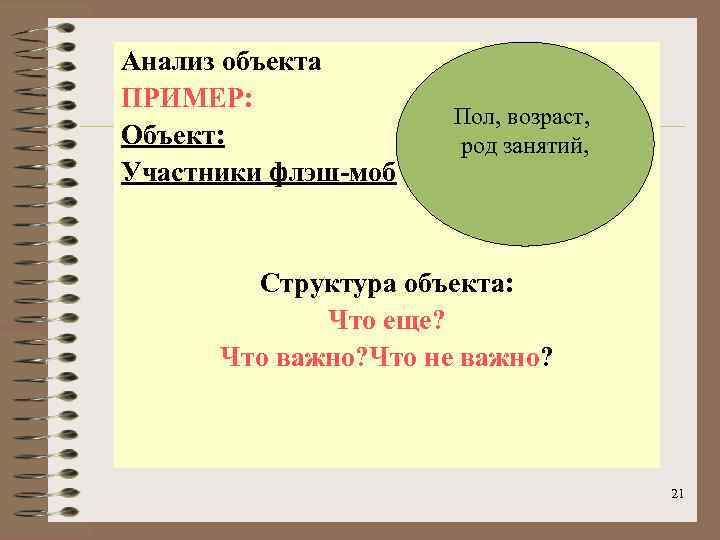 Анализ объекта
ПРИМЕР:
Объект:
Участники флэш-моб

Пол, возраст, род занятий,

Структура объекта:
Что еще?
Что важно?Что не важно?

21